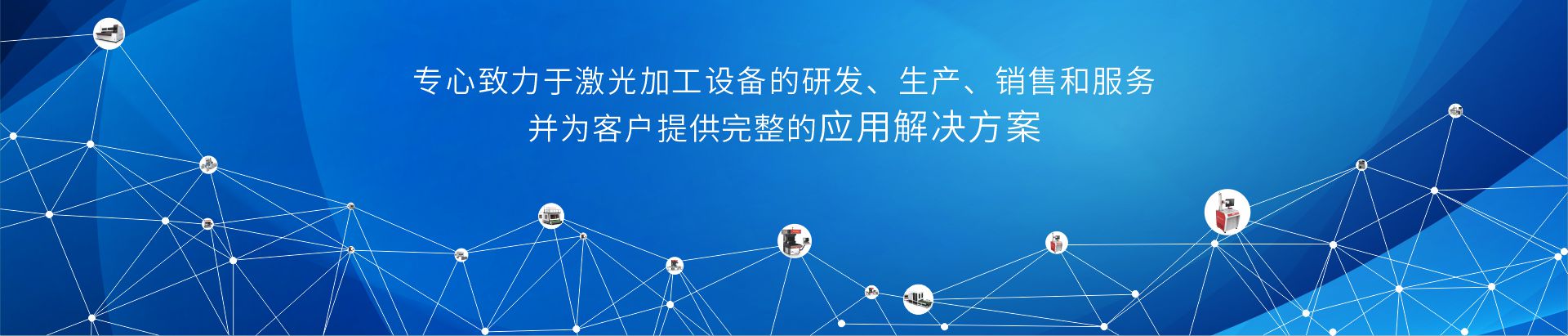 专心致力于激光加工设备的研发、生产、销售和服务
并为客户提供完整的应用解决方案